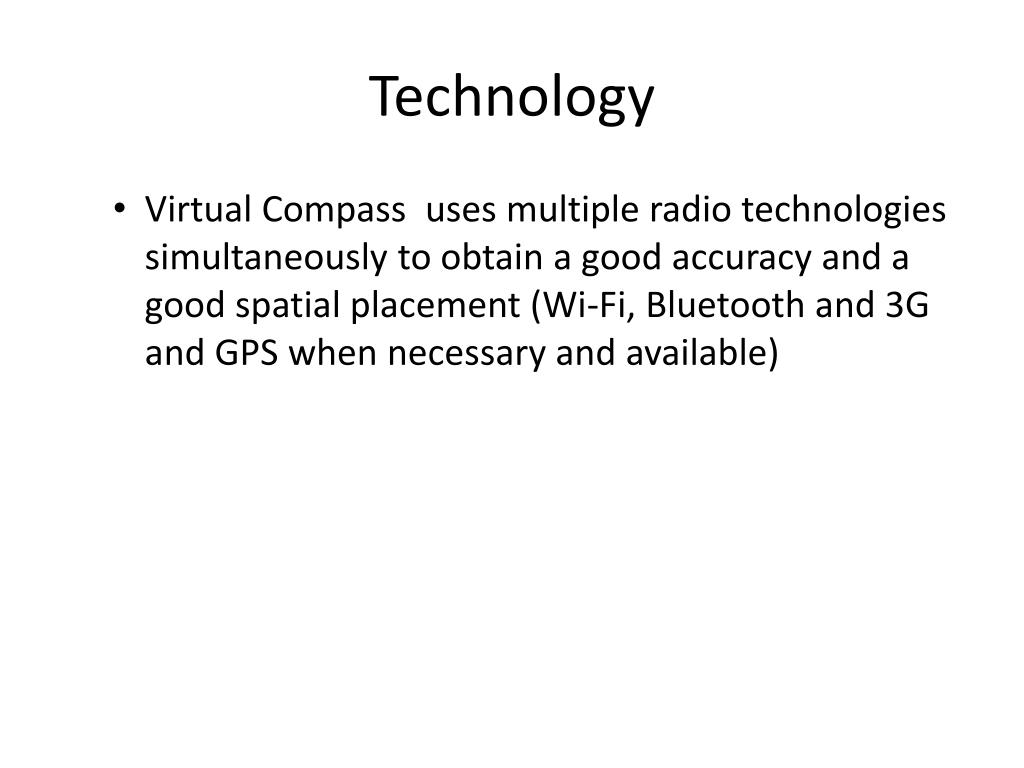 Technology

• Virtual Compass  uses multiple radio technologies simultaneously to obtain a good accuracy and a good spatial placement (Wi-Fi, Bluetooth and 3G and GPS when necessary and available)